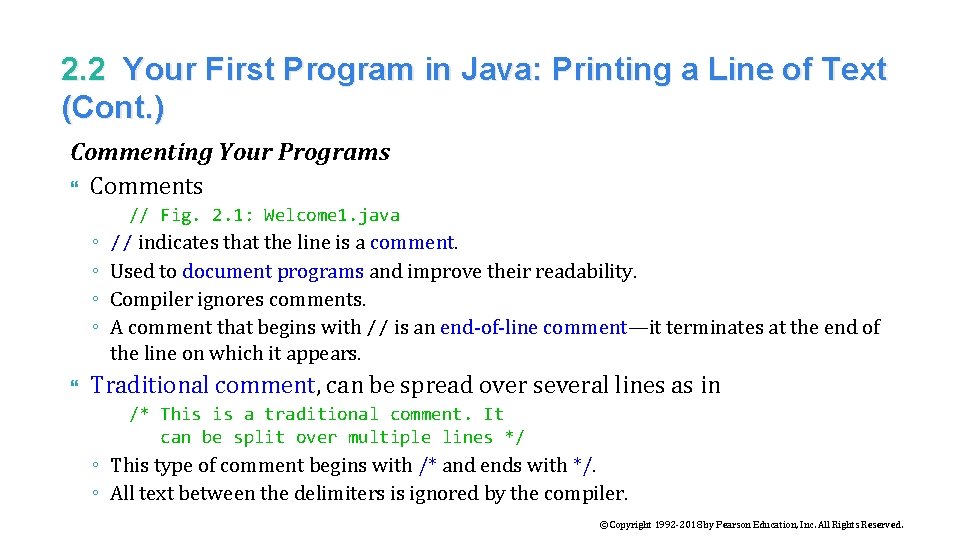 2.2 Your First Program in Java: Printing a Line of Text (Cont.)

Commenting Your Programs

Comments

// Fig. 2.1: Welcome1.java

◦ // indicates that the line is a comment.
◦ Used to document programs and improve their readability.
◦ Compiler ignores comments.
◦ A comment that begins with // is an end-of-line comment—it terminates at the end of the line on which it appears.

Traditional comment, can be spread over several lines as in

/* This is a traditional comment. It
   can be split over multiple lines */

◦ This type of comment begins with /* and ends with */.
◦ All text between the delimiters is ignored by the compiler.

©Copyright 1992-2018 by Pearson Education, Inc. All Rights Reserved.